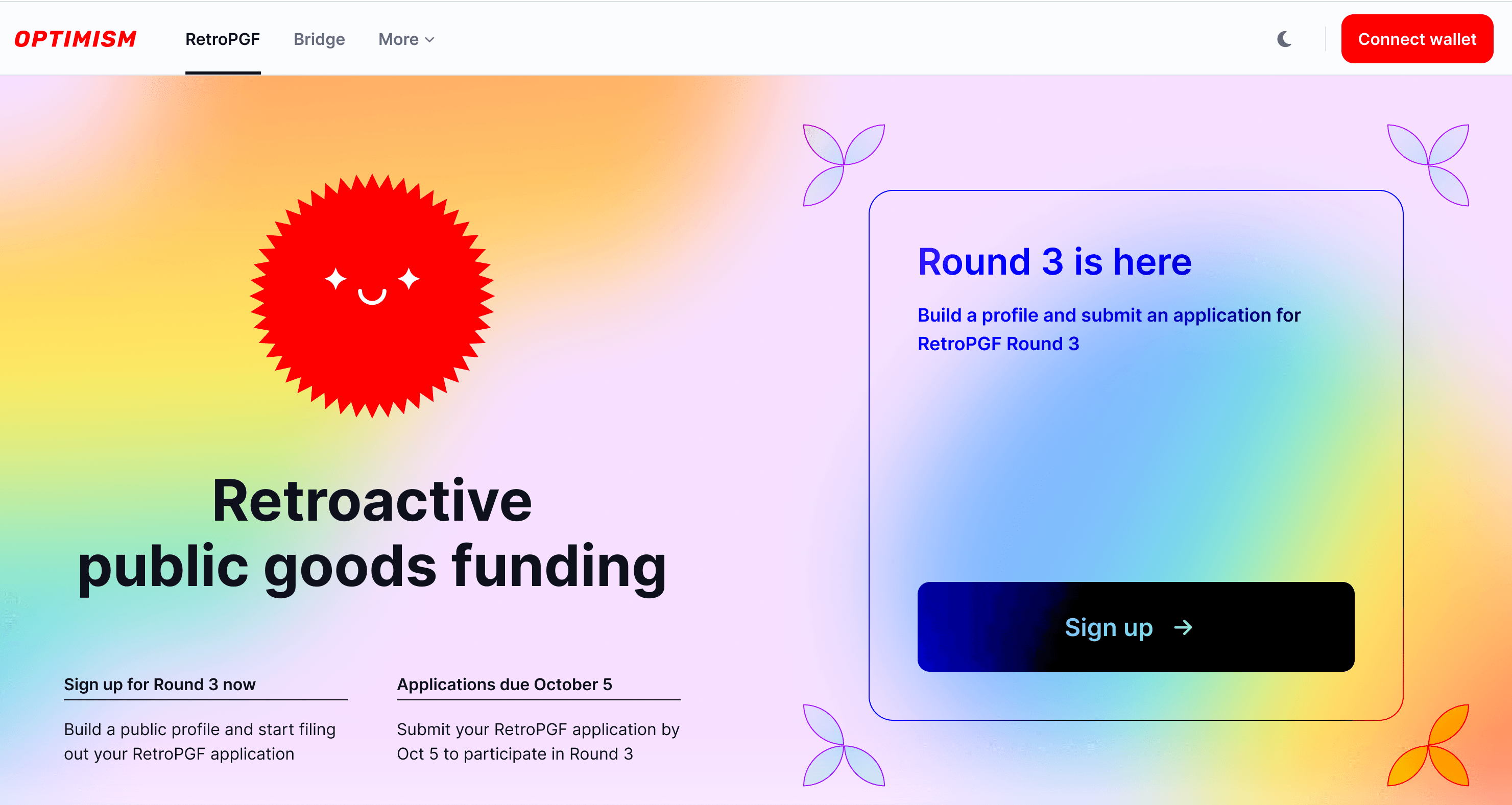 OPTIMISM RetroPGF Bridge More

Connect wallet

Retroactive public goods funding

Sign up for Round 3 now

Build a public profile and start filing out your RetroPGF application

Applications due October 5

Submit your RetroPGF application by Oct 5 to participate in Round 3

Round 3 is here

Build a profile and submit an application for RetroPGF Round 3

Sign up →